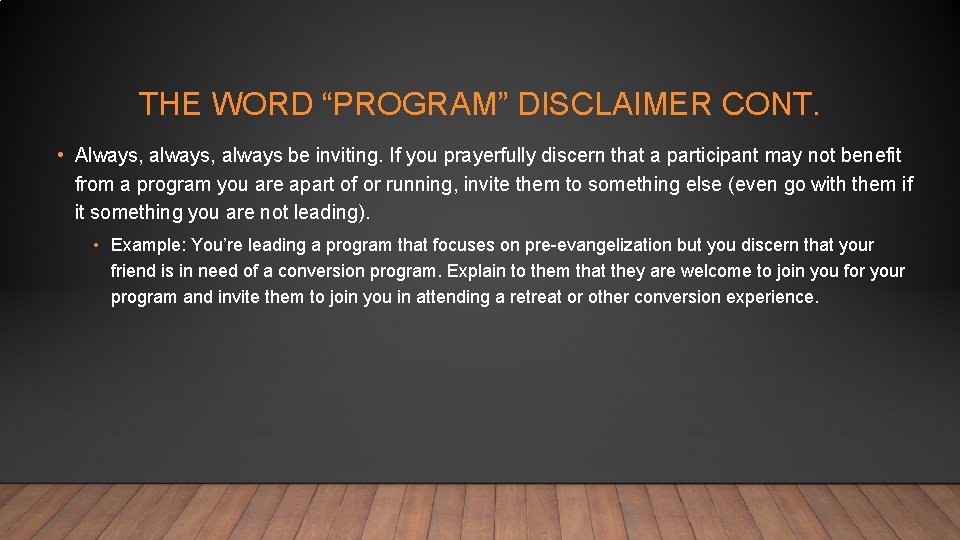 THE WORD “PROGRAM” DISCLAIMER CONT.

• Always, always, always be inviting. If you prayerfully discern that a participant may not benefit from a program you are apart of or running, invite them to something else (even go with them if it something you are not leading).

• Example: You’re leading a program that focuses on pre-evangelization but you discern that your friend is in need of a conversion program. Explain to them that they are welcome to join you for your program and invite them to join you in attending a retreat or other conversion experience.